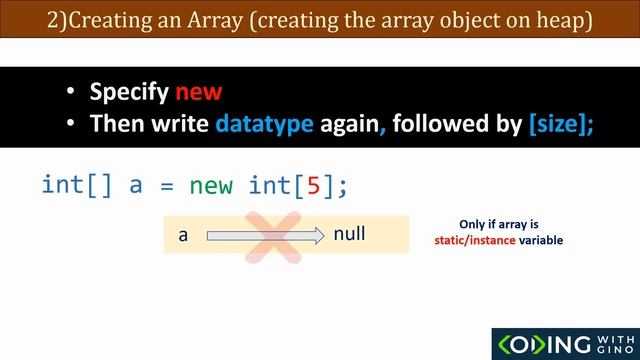 2)Creating an Array (creating the array object on heap)

• Specify new
• Then write datatype again, followed by [size];

int[] a = new int[5];

a null

Only if array is static/instance variable

CODING WITH GINO